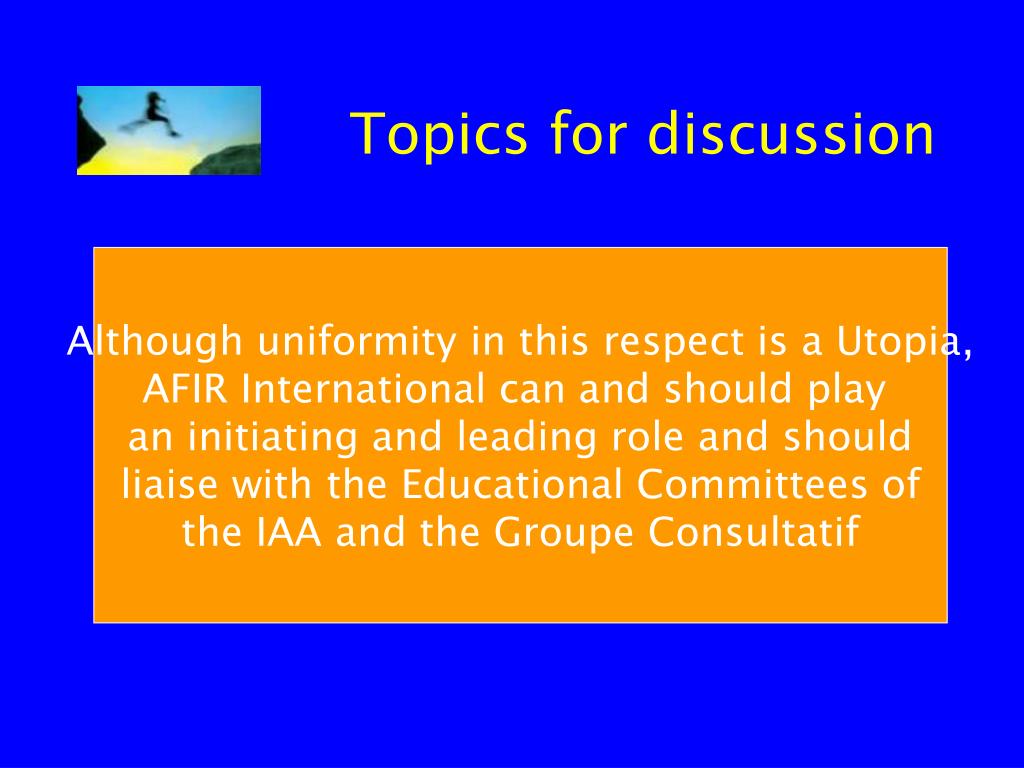 Topics for discussion

Although uniformity in this respect is a Utopia, AFIR International can and should play an initiating and leading role and should liaise with the Educational Committees of the IAA and the Groupe Consultatif